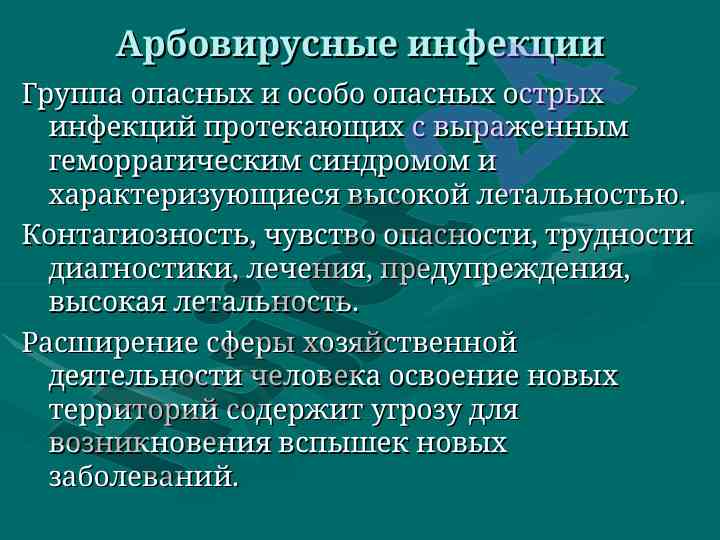 Арбовирусные инфекции

Группа опасных и особо опасных острых инфекций протекающих с выраженным геморрагическим синдромом и характеризующиеся высокой летальностью.

Контагиозность, чувство опасности, трудности диагностики, лечения, предупреждения, высокая летальность.

Расширение сферы хозяйственной деятельности человека освоение новых территорий содержит угрозу для возникновения вспышек новых заболеваний.